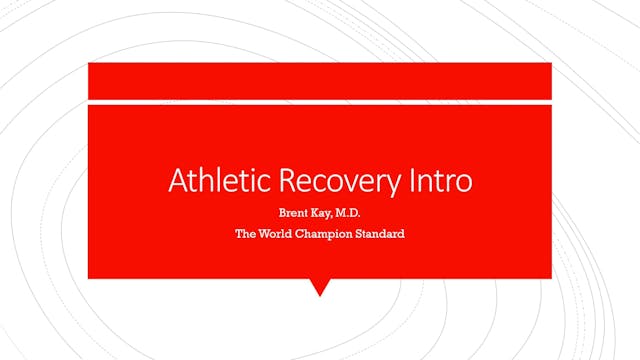 Athletic Recovery Intro

Brent Kay, M.D.

The World Champion Standard